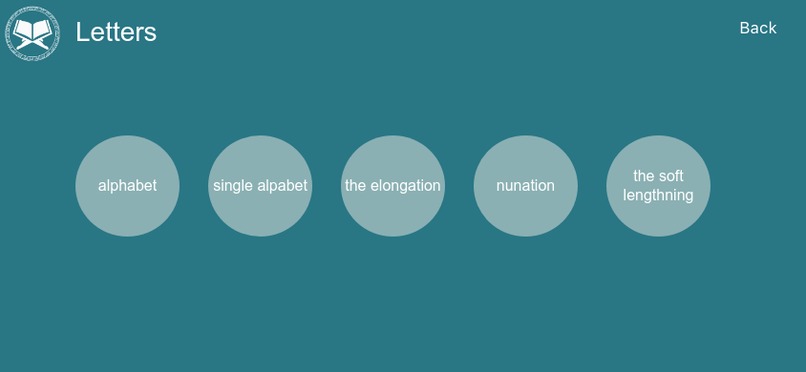 Letters

Back

alphabet

single alpabet

the elongation

nunation

the soft lengthning